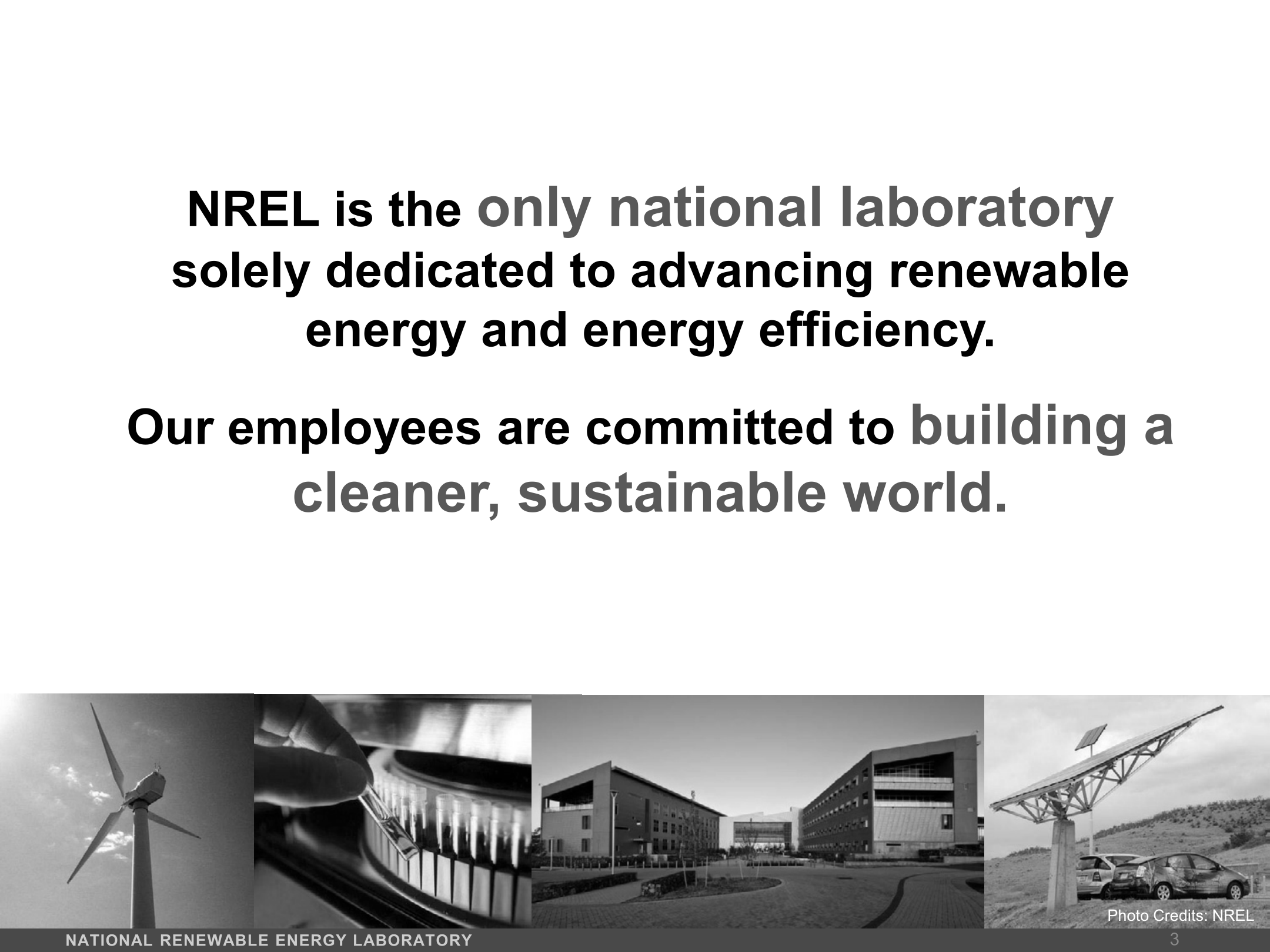 NREL is the only national laboratory solely dedicated to advancing renewable energy and energy efficiency.

Our employees are committed to building a cleaner, sustainable world.

Photo Credits: NREL

NATIONAL RENEWABLE ENERGY LABORATORY

3